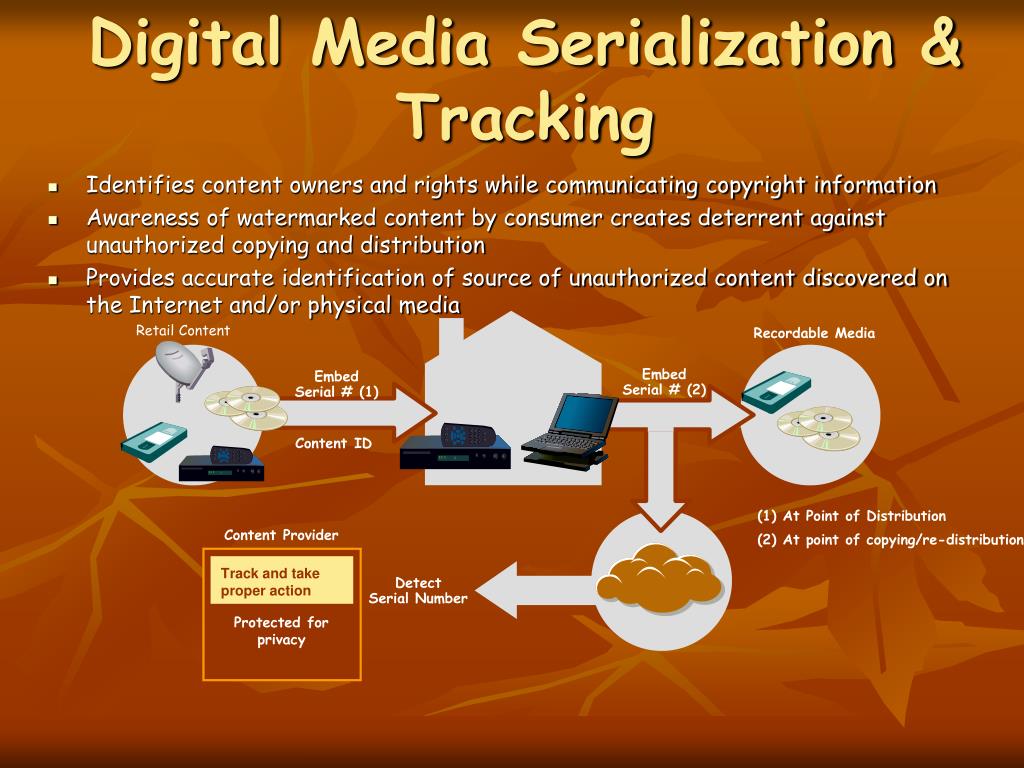 Digital Media Serialization & Tracking

- Identifies content owners and rights while communicating copyright information
- Awareness of watermarked content by consumer creates deterrent against unauthorized copying and distribution
- Provides accurate identification of source of unauthorized content discovered on the Internet and/or physical media

Retail Content

Embed Serial # (1)

Content ID

Embed Serial # (2)

Recordable Media

(1) At Point of Distribution

(2) At point of copying/re-distribution

Content Provider

Track and take proper action

Protected for privacy

Detect Serial Number